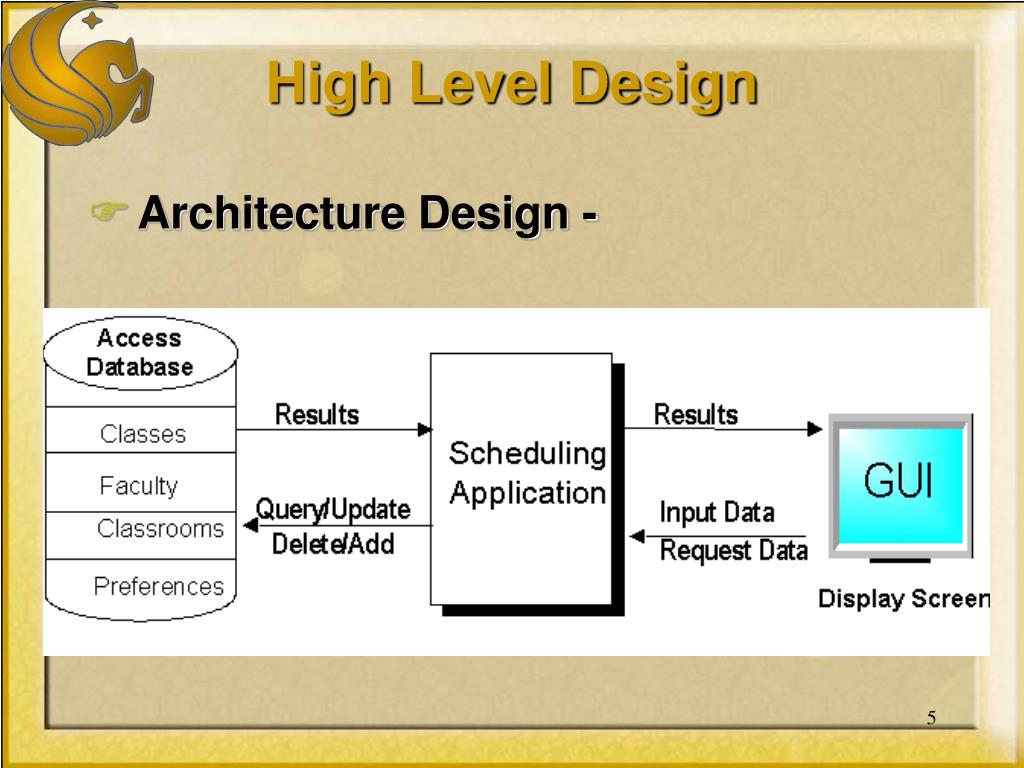 High Level Design

Architecture Design -

Access Database

Classes

Faculty

Classrooms

Preferences

Results

Query/Update Delete/Add

Scheduling Application

Results

Input Data Request Data

GUI

Display Screen

5